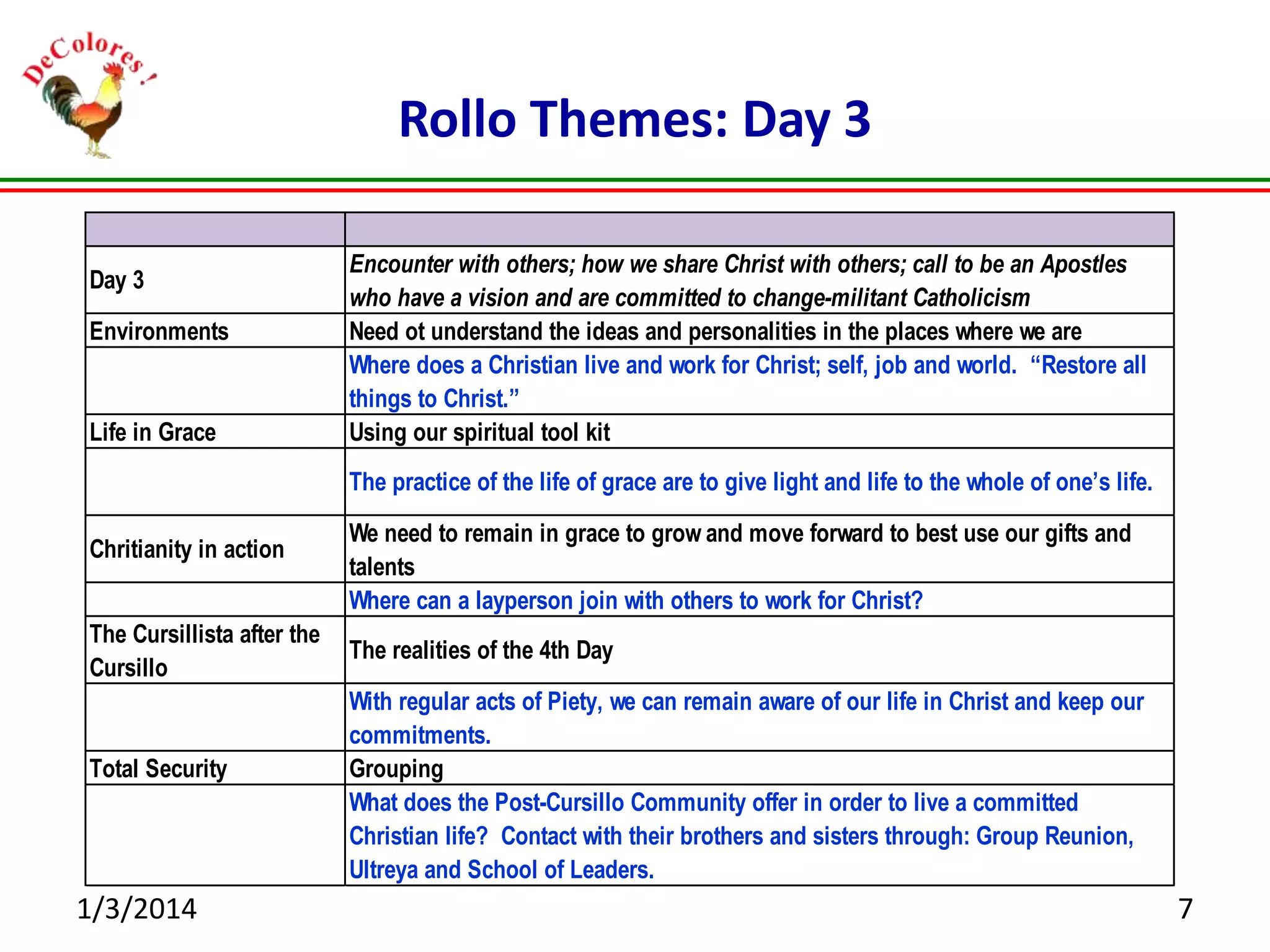 DeColores!

Rollo Themes: Day 3

| | |
|---|---|
| Day 3 | Encounter with others; how we share Christ with others; call to be an Apostles who have a vision and are committed to change-militant Catholicism |
| Environments | Need ot understand the ideas and personalities in the places where we are |
| | Where does a Christian live and work for Christ; self, job and world. "Restore all things to Christ." |
| Life in Grace | Using our spiritual tool kit |
| | The practice of the life of grace are to give light and life to the whole of one's life. |
| Chritianity in action | We need to remain in grace to grow and move forward to best use our gifts and talents |
| | Where can a layperson join with others to work for Christ? |
| The Cursillista after the Cursillo | The realities of the 4th Day |
| | With regular acts of Piety, we can remain aware of our life in Christ and keep our commitments. |
| Total Security | Grouping |
| | What does the Post-Cursillo Community offer in order to live a committed Christian life? Contact with their brothers and sisters through: Group Reunion, Ultreya and School of Leaders. |

1/3/2014

7